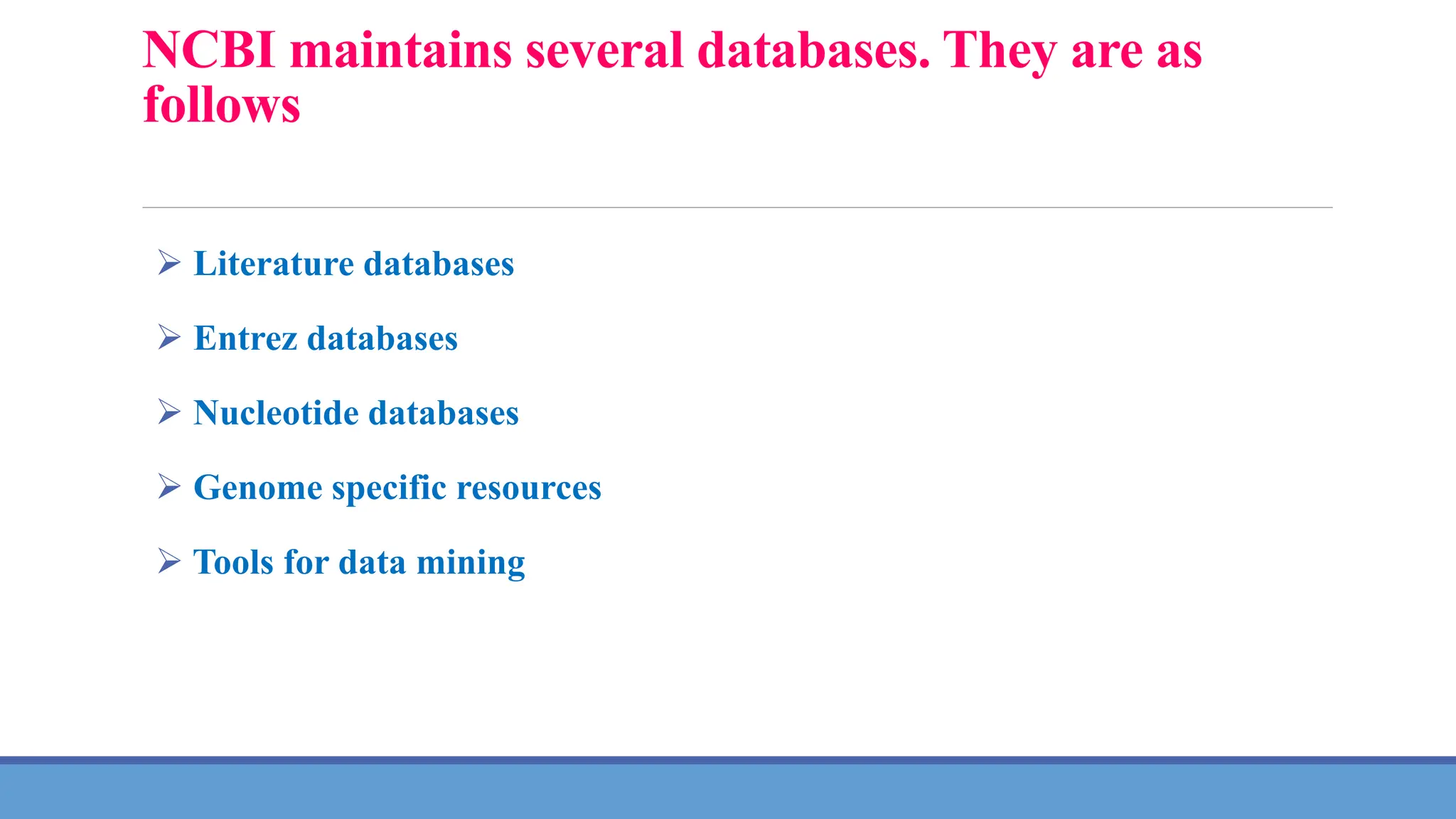 NCBI maintains several databases. They are as follows

➢ Literature databases

➢ Entrez databases

➢ Nucleotide databases

➢ Genome specific resources

➢ Tools for data mining